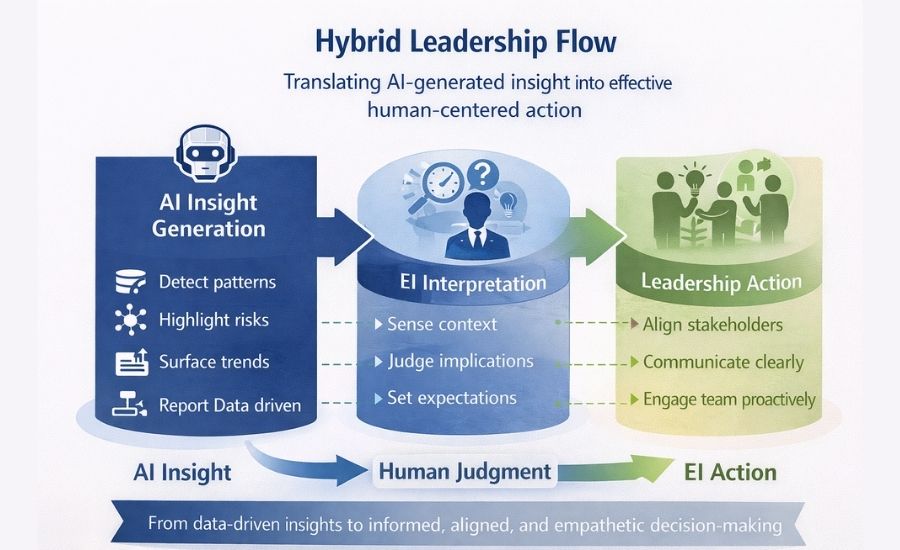 Hybrid Leadership Flow

Translating AI-generated insight into effective human-centered action

AI Insight Generation

Detect patterns

Highlight risks

Surface trends

Report Data driven

EI Interpretation

Sense context

Judge implications

Set expectations

Leadership Action

Align stakeholders

Communicate clearly

Engage team proactively

AI Insight

Human Judgment

EI Action

From data-driven insights to informed, aligned, and empathetic decision-making